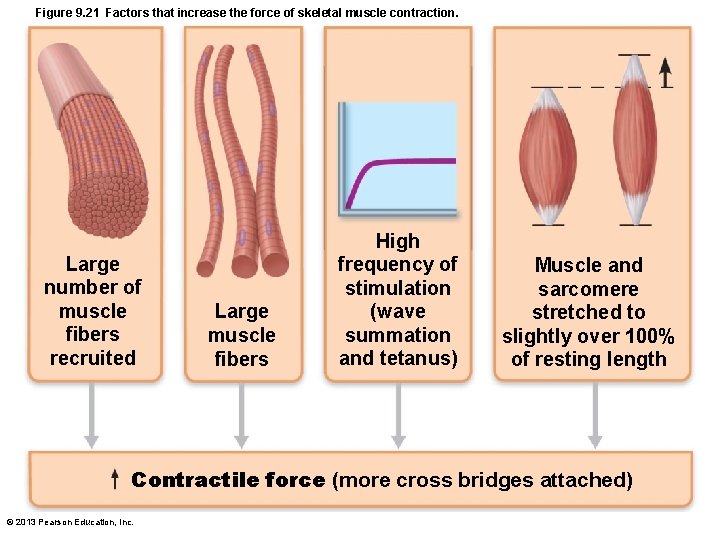 Figure 9.21 Factors that increase the force of skeletal muscle contraction.

Large number of muscle fibers recruited

Large muscle fibers

High frequency of stimulation (wave summation and tetanus)

Muscle and sarcomere stretched to slightly over 100% of resting length

↑ Contractile force (more cross bridges attached)

© 2013 Pearson Education, Inc.